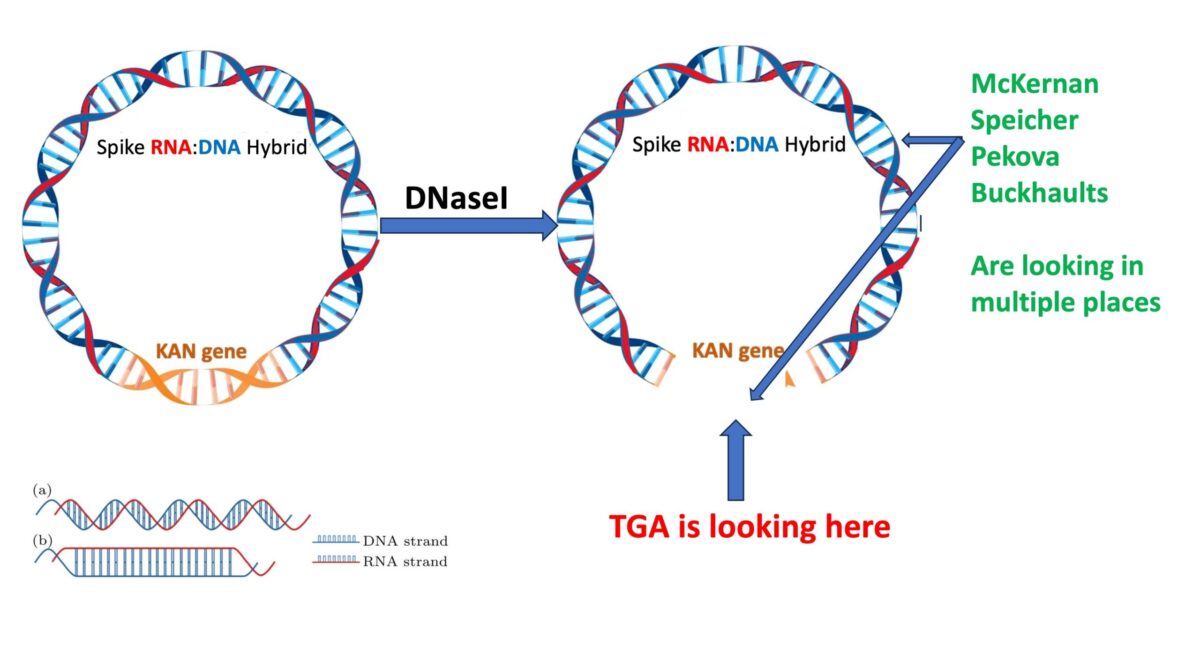 Spike RNA:DNA Hybrid

KAN gene

DNaseI

Spike RNA:DNA Hybrid

KAN gene

McKernan
Speicher
Pekova
Buckhaults

Are looking in multiple places

TGA is looking here

(a)

(b)

DNA strand
RNA strand